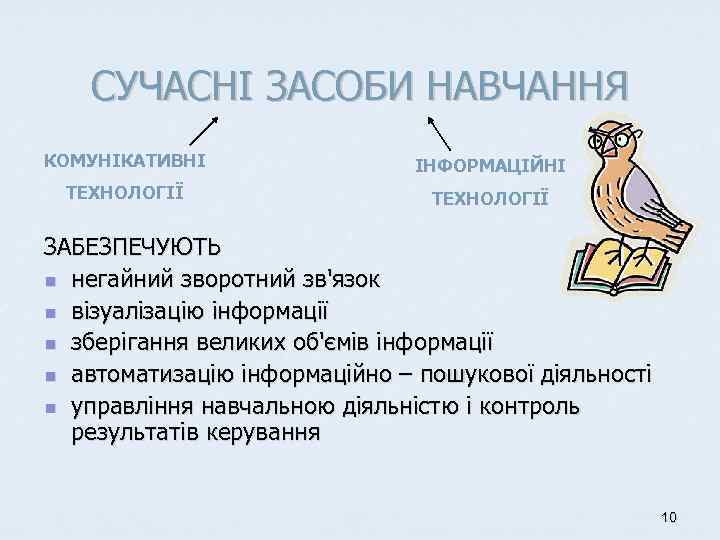 СУЧАСНІ ЗАСОБИ НАВЧАННЯ

КОМУНІКАТИВНІ ТЕХНОЛОГІЇ

ІНФОРМАЦІЙНІ ТЕХНОЛОГІЇ

ЗАБЕЗПЕЧУЮТЬ
- негайний зворотний зв'язок
- візуалізацію інформації
- зберігання великих об'ємів інформації
- автоматизацію інформаційно – пошукової діяльності
- управління навчальною діяльністю і контроль результатів керування

10